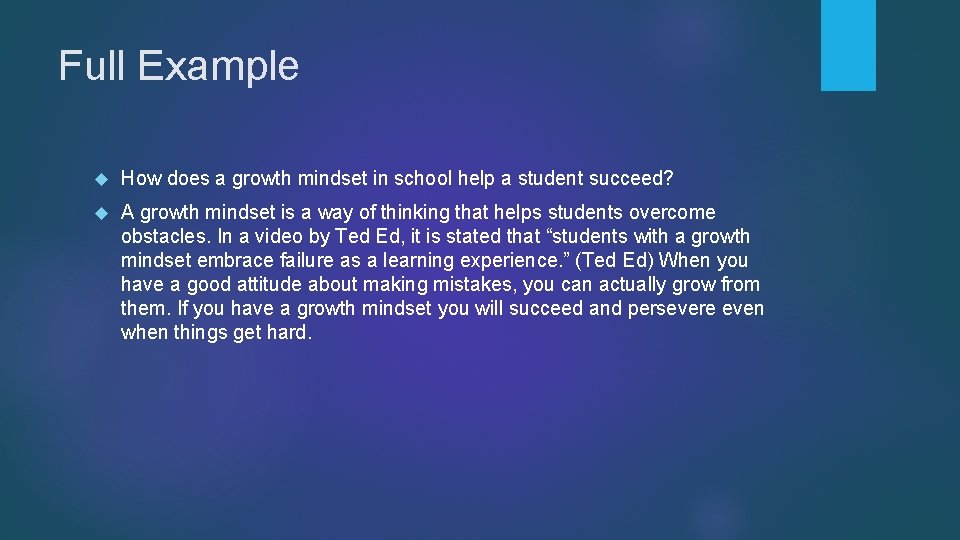 Full Example

How does a growth mindset in school help a student succeed?

A growth mindset is a way of thinking that helps students overcome obstacles. In a video by Ted Ed, it is stated that “students with a growth mindset embrace failure as a learning experience.” (Ted Ed) When you have a good attitude about making mistakes, you can actually grow from them. If you have a growth mindset you will succeed and persevere even when things get hard.